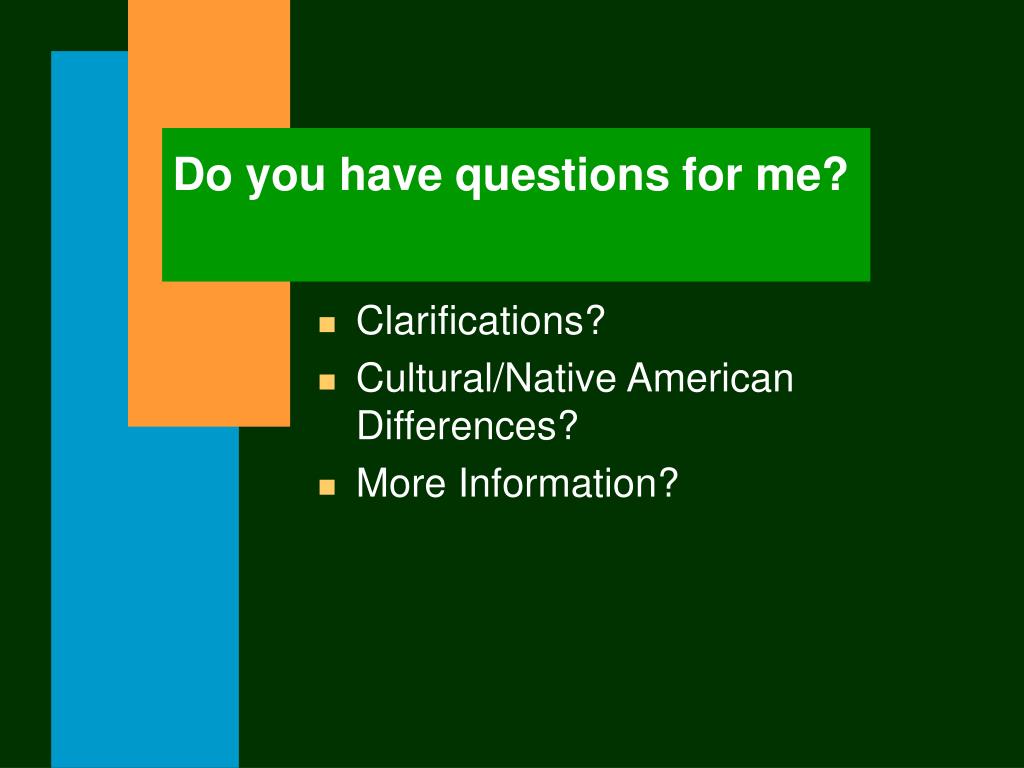 Do you have questions for me?

- Clarifications?
- Cultural/Native American Differences?
- More Information?